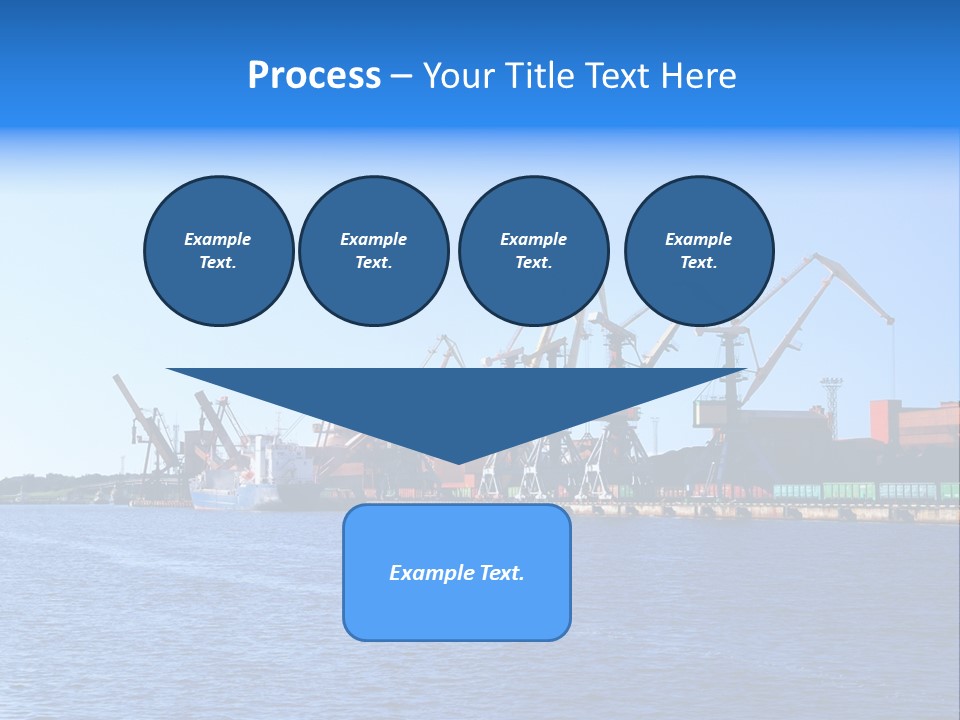 Process – Your Title Text Here

Example Text.

Example Text.

Example Text.

Example Text.

Example Text.